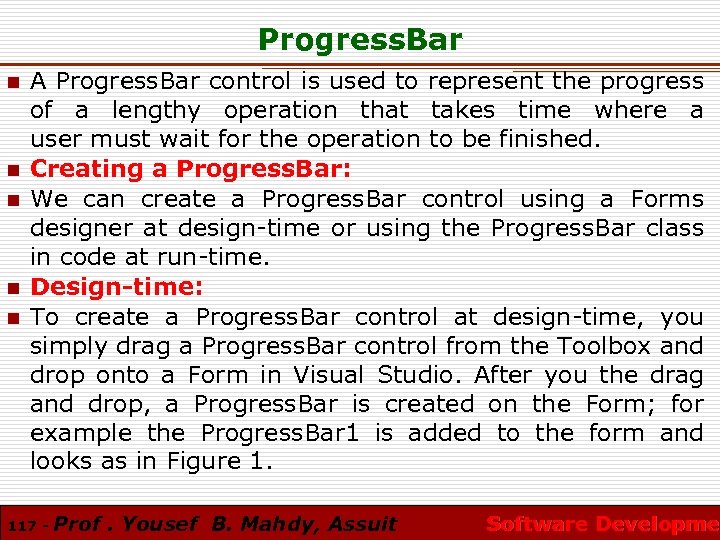 ProgressBar

A ProgressBar control is used to represent the progress of a lengthy operation that takes time where a user must wait for the operation to be finished.

Creating a ProgressBar:

We can create a ProgressBar control using a Forms designer at design-time or using the ProgressBar class in code at run-time.

Design-time:

To create a ProgressBar control at design-time, you simply drag a ProgressBar control from the Toolbox and drop onto a Form in Visual Studio. After you the drag and drop, a ProgressBar is created on the Form; for example the ProgressBar1 is added to the form and looks as in Figure 1.

117 - Prof . Yousef B. Mahdy, Assuit

Software Developme